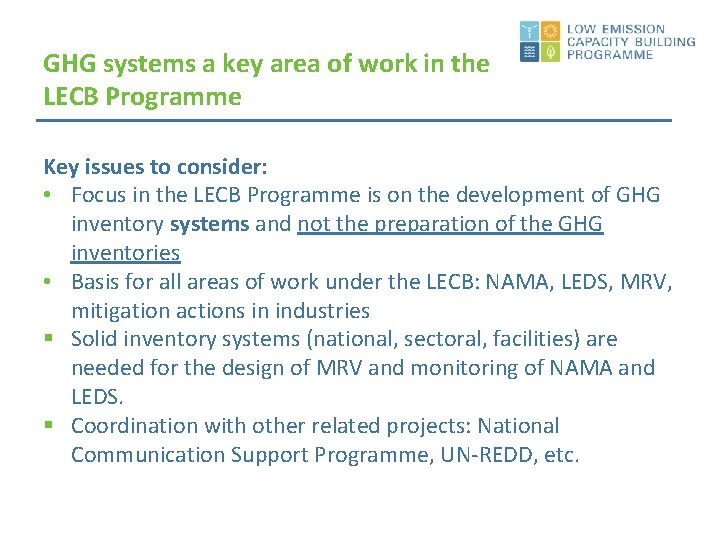 LOW EMISSION
CAPACITY BUILDING
PROGRAMME

GHG systems a key area of work in the LECB Programme

Key issues to consider:
• Focus in the LECB Programme is on the development of GHG inventory systems and not the preparation of the GHG inventories
• Basis for all areas of work under the LECB: NAMA, LEDS, MRV, mitigation actions in industries
▪ Solid inventory systems (national, sectoral, facilities) are needed for the design of MRV and monitoring of NAMA and LEDS.
▪ Coordination with other related projects: National Communication Support Programme, UN-REDD, etc.